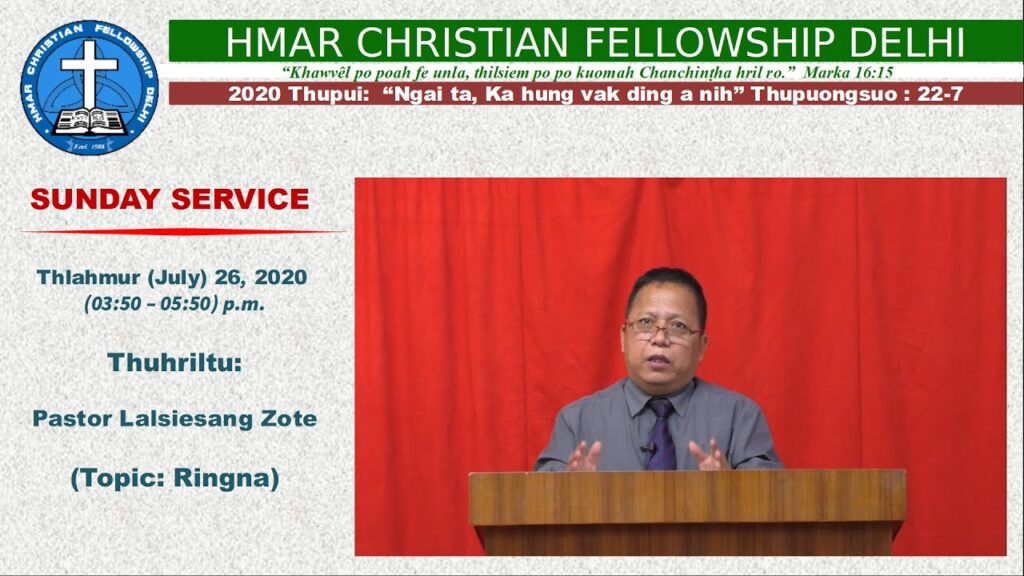 HMAR CHRISTIAN FELLOWSHIP DELHI

Estd. 1988

HMAR CHRISTIAN FELLOWSHIP DELHI

"Khawvêl po poah fe unla, thilsiem po po kuomah Chanchinṭha hril ro." Marka 16:15

2020 Thupui: "Ngai ta, Ka hung vak ding a nih" Thupuongsuo : 22-7

SUNDAY SERVICE

Thlahmur (July) 26, 2020
(03:50 – 05:50) p.m.

Thuhriltu:

Pastor Lalsiesang Zote

(Topic: Ringna)